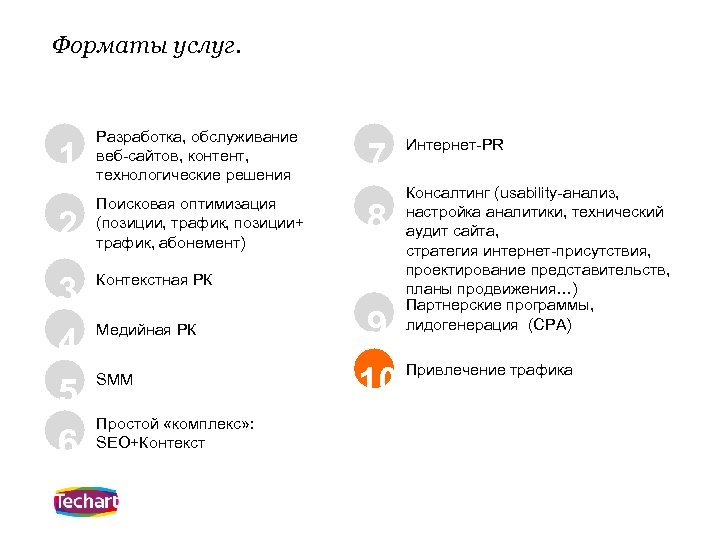 Форматы услуг.

1 Разработка, обслуживание веб-сайтов, контент, технологические решения

2 Поисковая оптимизация (позиции, трафик, позиции+ трафик, абонемент)

3 Контекстная РК

4 Медийная РК

5 SMM

6 Простой «комплекс»: SEO+Контекст

7 Интернет-PR

8 Консалтинг (usability-анализ, настройка аналитики, технический аудит сайта, стратегия интернет-присутствия, проектирование представительств, планы продвижения…)

9 Партнерские программы, лидогенерация (CPA)

10 Привлечение трафика

Techart